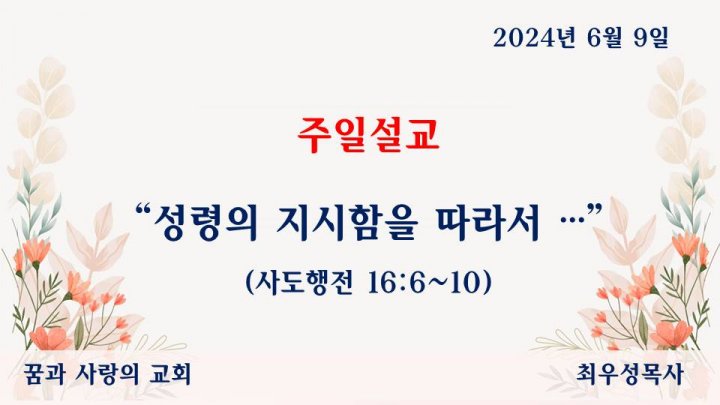 2024년 6월 9일

주일설교

“성령의 지시함을 따라서 …”

(사도행전 16:6~10)

꿈과 사랑의 교회

최우성목사